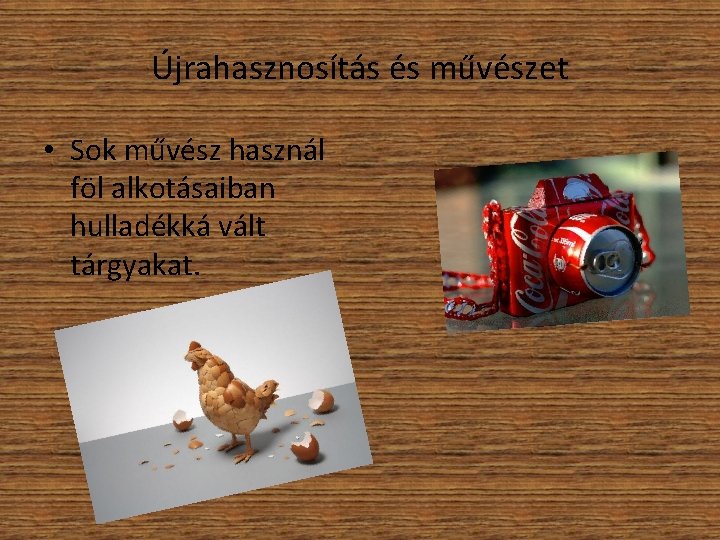 Újrahasznosítás és művészet

• Sok művész használ föl alkotásaiban hulladékká vált tárgyakat.

Coca-Cola